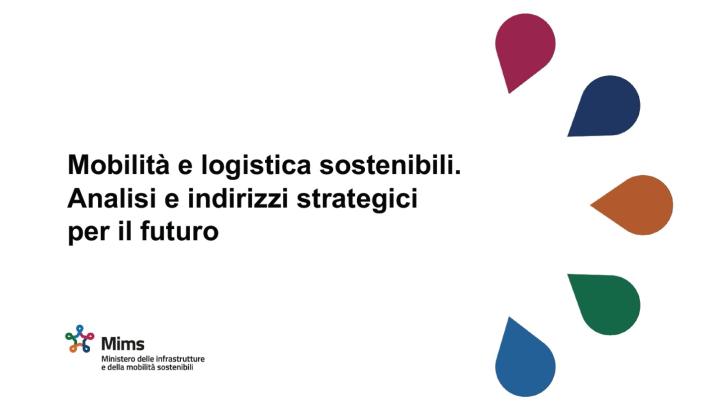 Mobilità e logistica sostenibili.
Analisi e indirizzi strategici
per il futuro

Mims
Ministero delle infrastrutture
e della mobilità sostenibili